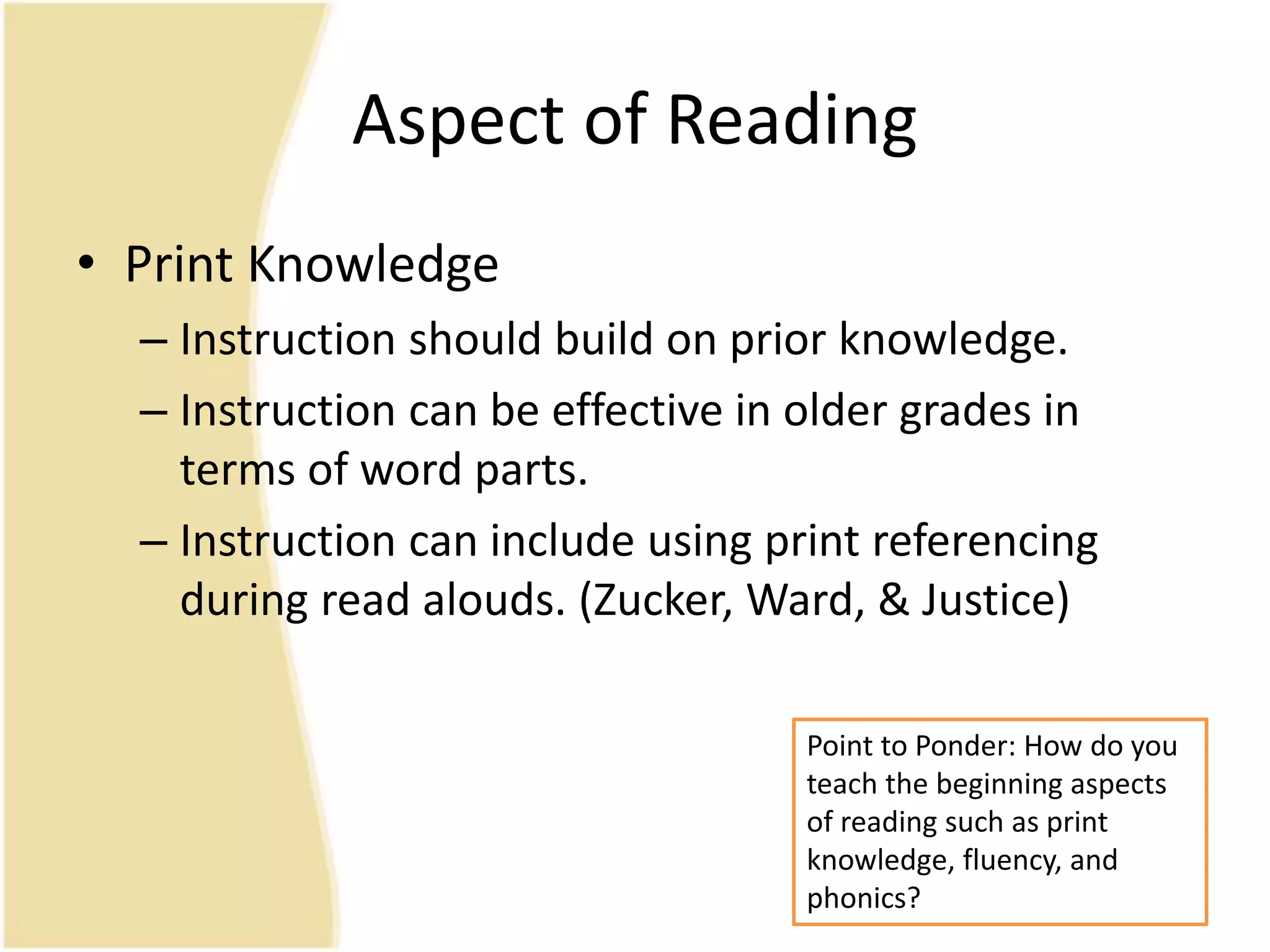 Aspect of Reading

• Print Knowledge
– Instruction should build on prior knowledge.
– Instruction can be effective in older grades in terms of word parts.
– Instruction can include using print referencing during read alouds. (Zucker, Ward, & Justice)

Point to Ponder: How do you teach the beginning aspects of reading such as print knowledge, fluency, and phonics?